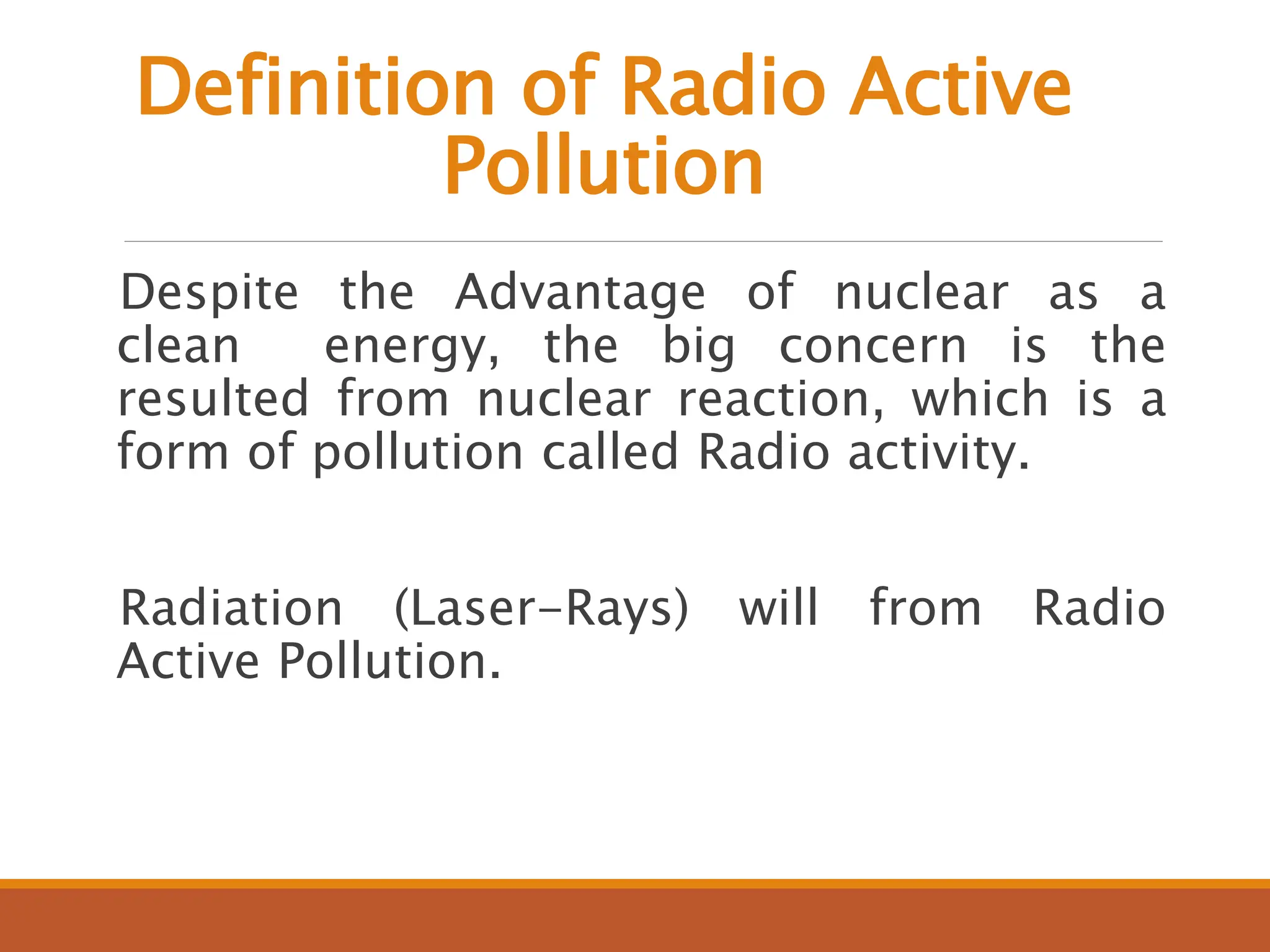 Definition of Radio Active Pollution

Despite the Advantage of nuclear as a clean energy, the big concern is the resulted from nuclear reaction, which is a form of pollution called Radio activity.

Radiation (Laser-Rays) will from Radio Active Pollution.